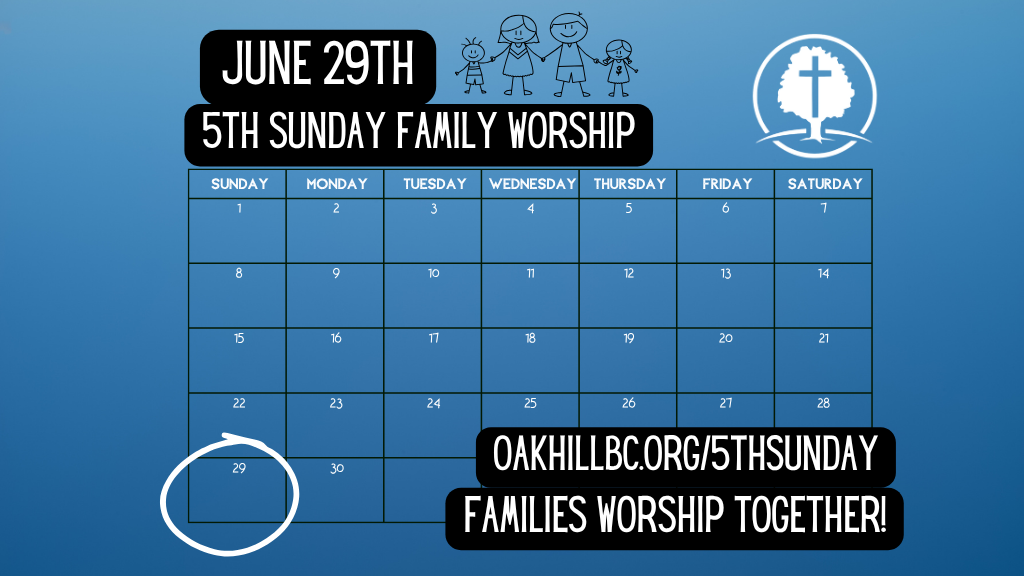 JUNE 29TH

5TH SUNDAY FAMILY WORSHIP

| SUNDAY | MONDAY | TUESDAY | WEDNESDAY | THURSDAY | FRIDAY | SATURDAY |
|---|---|---|---|---|---|---|
| 1 | 2 | 3 | 4 | 5 | 6 | 7 |
| 8 | 9 | 10 | 11 | 12 | 13 | 14 |
| 15 | 16 | 17 | 18 | 19 | 20 | 21 |
| 22 | 23 | 24 | 25 | 26 | 27 | 28 |
| 29 | 30 | | | | | |

OAKHILLBC.ORG/5THSUNDAY

FAMILIES WORSHIP TOGETHER!